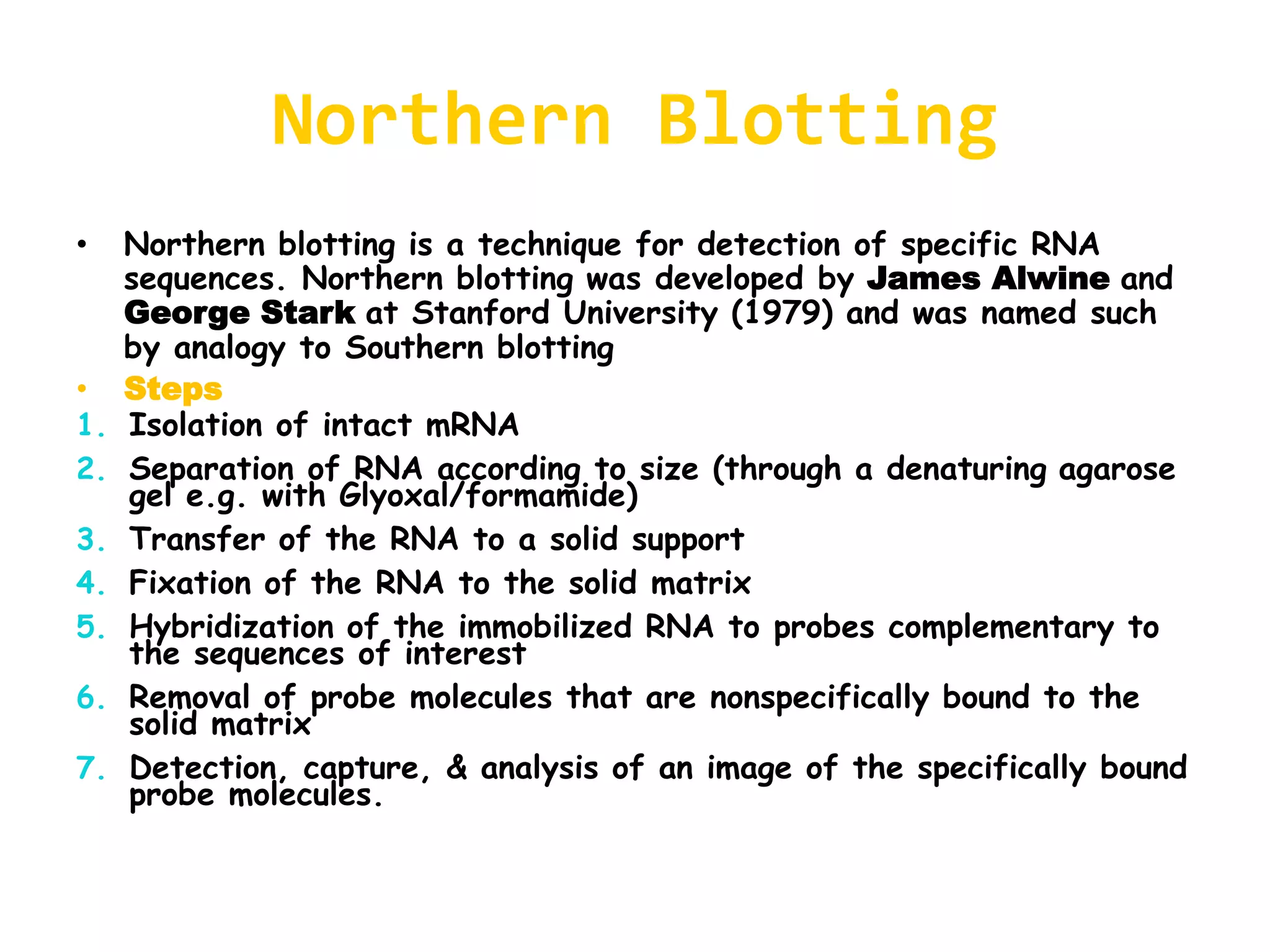 Northern Blotting

• Northern blotting is a technique for detection of specific RNA sequences. Northern blotting was developed by James Alwine and George Stark at Stanford University (1979) and was named such by analogy to Southern blotting

• Steps

1. Isolation of intact mRNA
2. Separation of RNA according to size (through a denaturing agarose gel e.g. with Glyoxal/formamide)
3. Transfer of the RNA to a solid support
4. Fixation of the RNA to the solid matrix
5. Hybridization of the immobilized RNA to probes complementary to the sequences of interest
6. Removal of probe molecules that are nonspecifically bound to the solid matrix
7. Detection, capture, & analysis of an image of the specifically bound probe molecules.